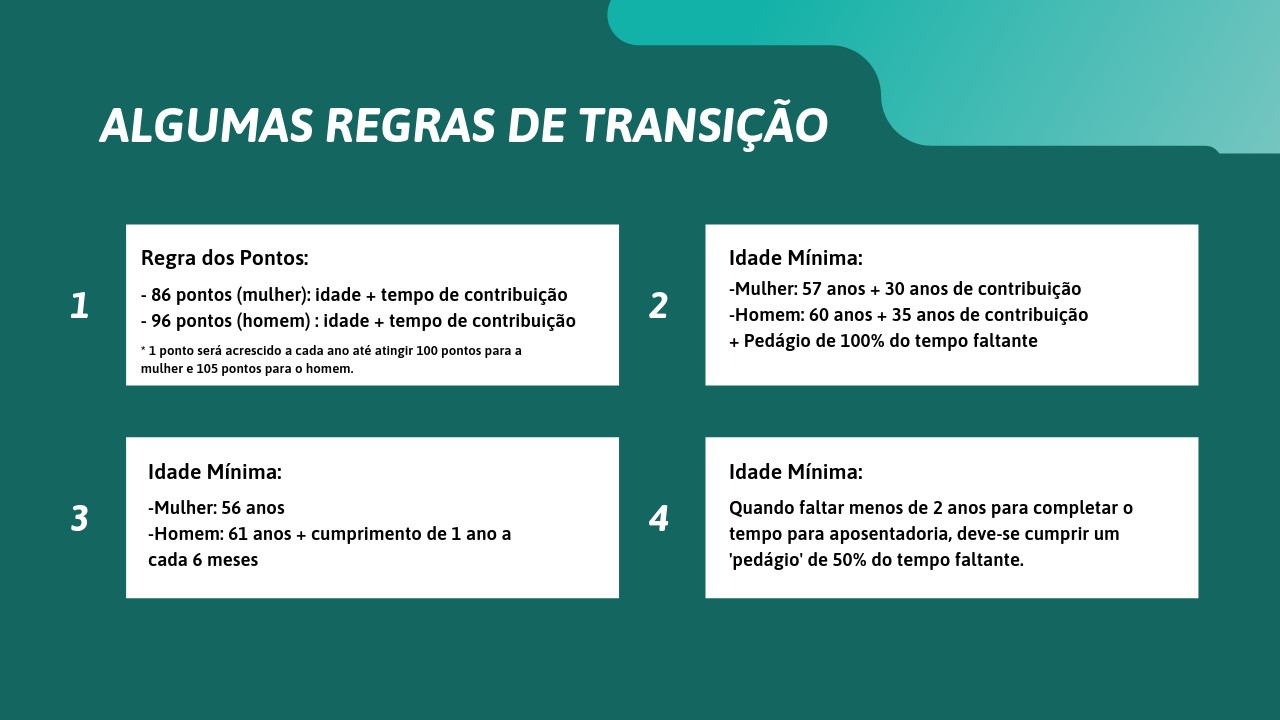 ALGUMAS REGRAS DE TRANSIÇÃO

1

Regra dos Pontos:

- 86 pontos (mulher): idade + tempo de contribuição
- 96 pontos (homem) : idade + tempo de contribuição

* 1 ponto será acrescido a cada ano até atingir 100 pontos para a mulher e 105 pontos para o homem.

2

Idade Mínima:

-Mulher: 57 anos + 30 anos de contribuição
-Homem: 60 anos + 35 anos de contribuição
+ Pedágio de 100% do tempo faltante

3

Idade Mínima:

-Mulher: 56 anos
-Homem: 61 anos + cumprimento de 1 ano a cada 6 meses

4

Idade Mínima:

Quando faltar menos de 2 anos para completar o tempo para aposentadoria, deve-se cumprir um 'pedágio' de 50% do tempo faltante.